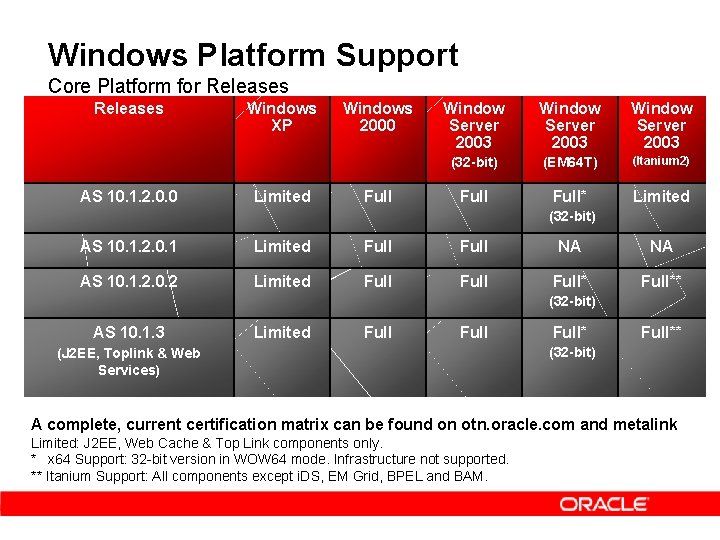 Windows Platform Support

Core Platform for Releases

| Releases | Windows XP | Windows 2000 | Window Server 2003 (32-bit) | Window Server 2003 (EM64T) | Window Server 2003 (Itanium2) |
|---|---|---|---|---|---|
| AS 10.1.2.0.0 | Limited | Full | Full | Full* (32-bit) | Limited |
| AS 10.1.2.0.1 | Limited | Full | Full | NA | NA |
| AS 10.1.2.0.2 | Limited | Full | Full | Full* (32-bit) | Full** |
| AS 10.1.3 (J2EE, Toplink & Web Services) | Limited | Full | Full | Full* (32-bit) | Full** |

A complete, current certification matrix can be found on otn.oracle.com and metalink

Limited: J2EE, Web Cache & Top Link components only.

* x64 Support: 32-bit version in WOW64 mode. Infrastructure not supported.

** Itanium Support: All components except iDS, EM Grid, BPEL and BAM.

ORACLE